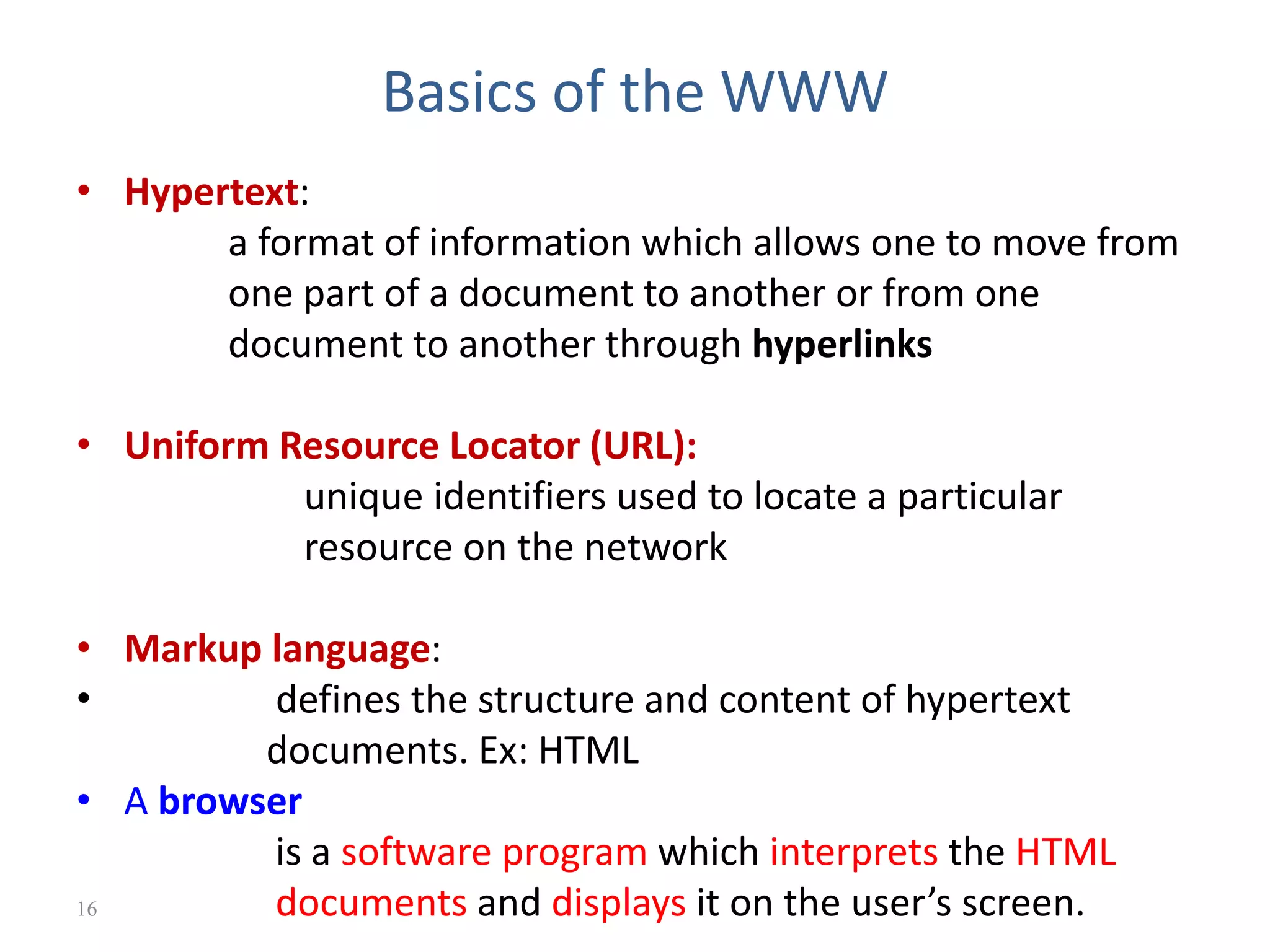 Basics of the WWW

• Hypertext:
a format of information which allows one to move from one part of a document to another or from one document to another through hyperlinks

• Uniform Resource Locator (URL):
unique identifiers used to locate a particular resource on the network

• Markup language:
• defines the structure and content of hypertext documents. Ex: HTML
• A browser
is a software program which interprets the HTML documents and displays it on the user's screen.

16